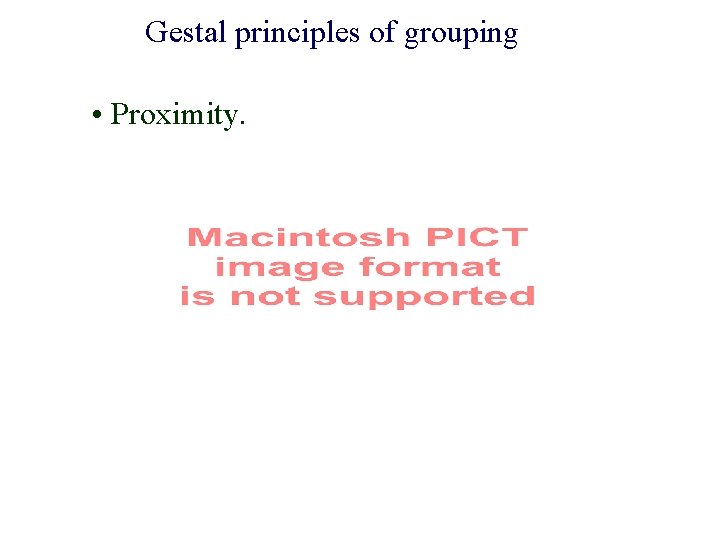 Gestal principles of grouping

• Proximity.

Macintosh PICT
image format
is not supported